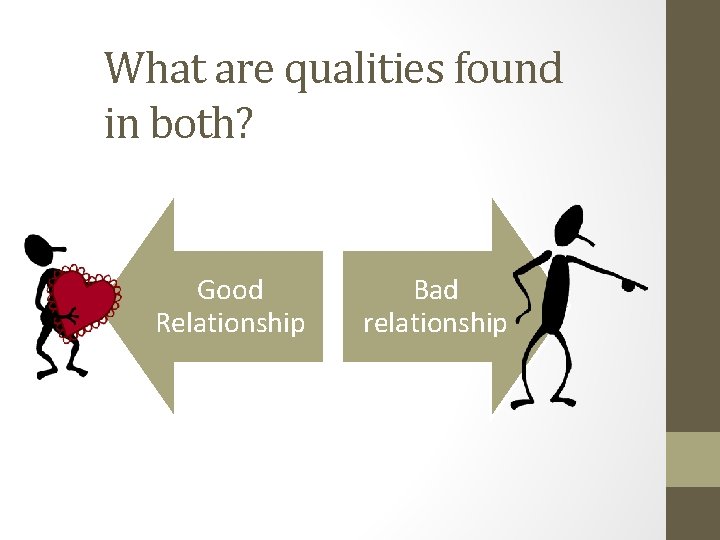 What are qualities found in both?

Good Relationship

Bad relationship